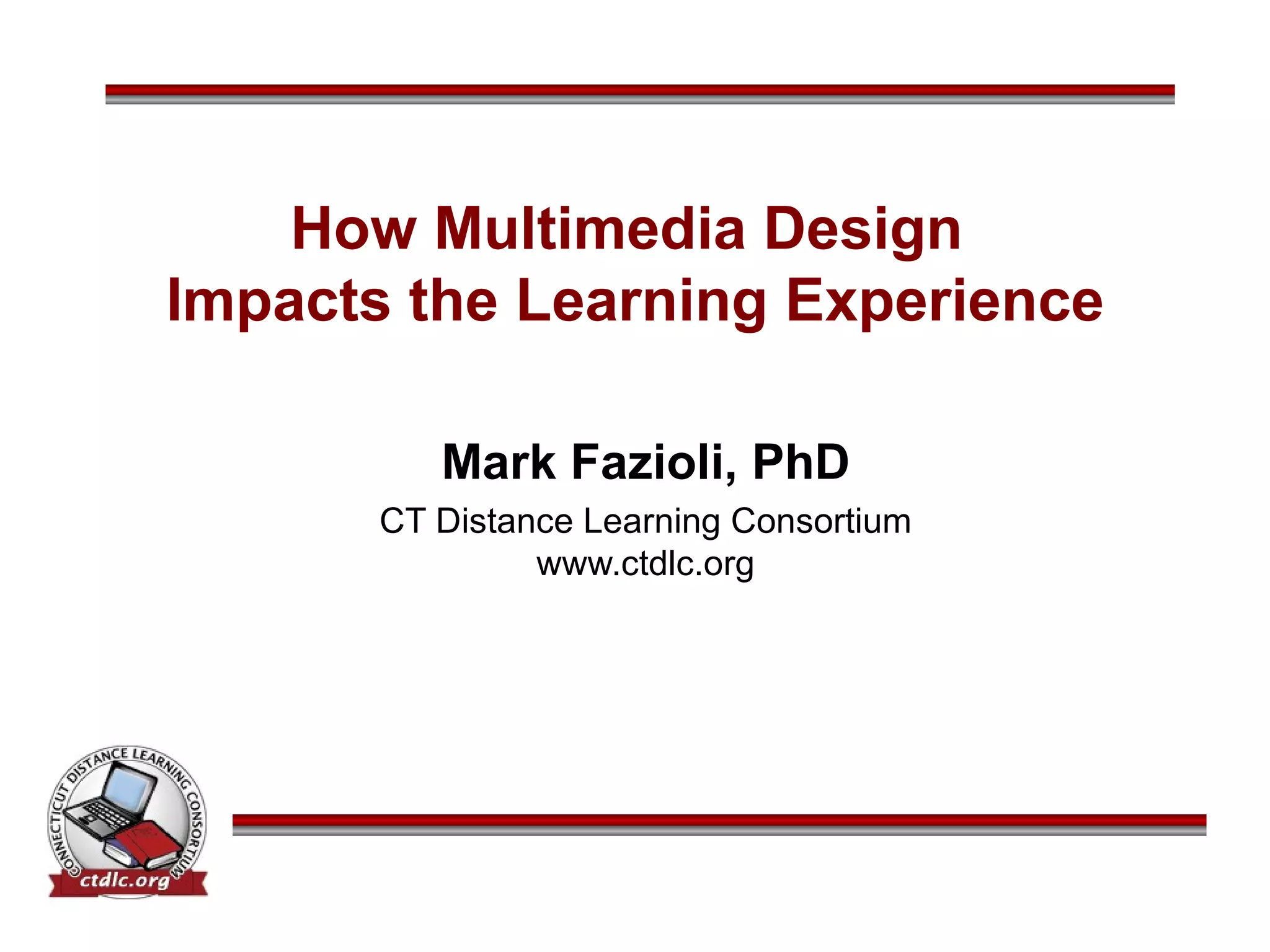 How Multimedia Design Impacts the Learning Experience

Mark Fazioli, PhD

CT Distance Learning Consortium
www.ctdlc.org

CONNECTICUT DISTANCE LEARNING CONSORTIUM
ctdlc.org